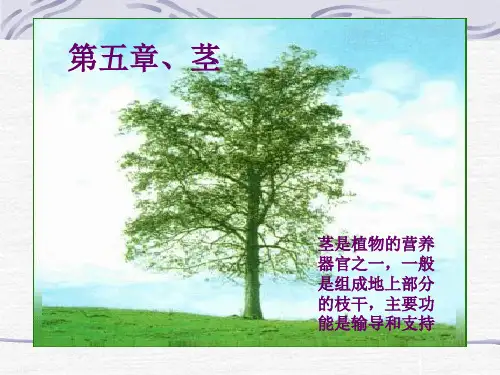 第五章、茎

茎是植物的营养器官之一，一般是组成地上部分的枝干，主要功能是输导和支持